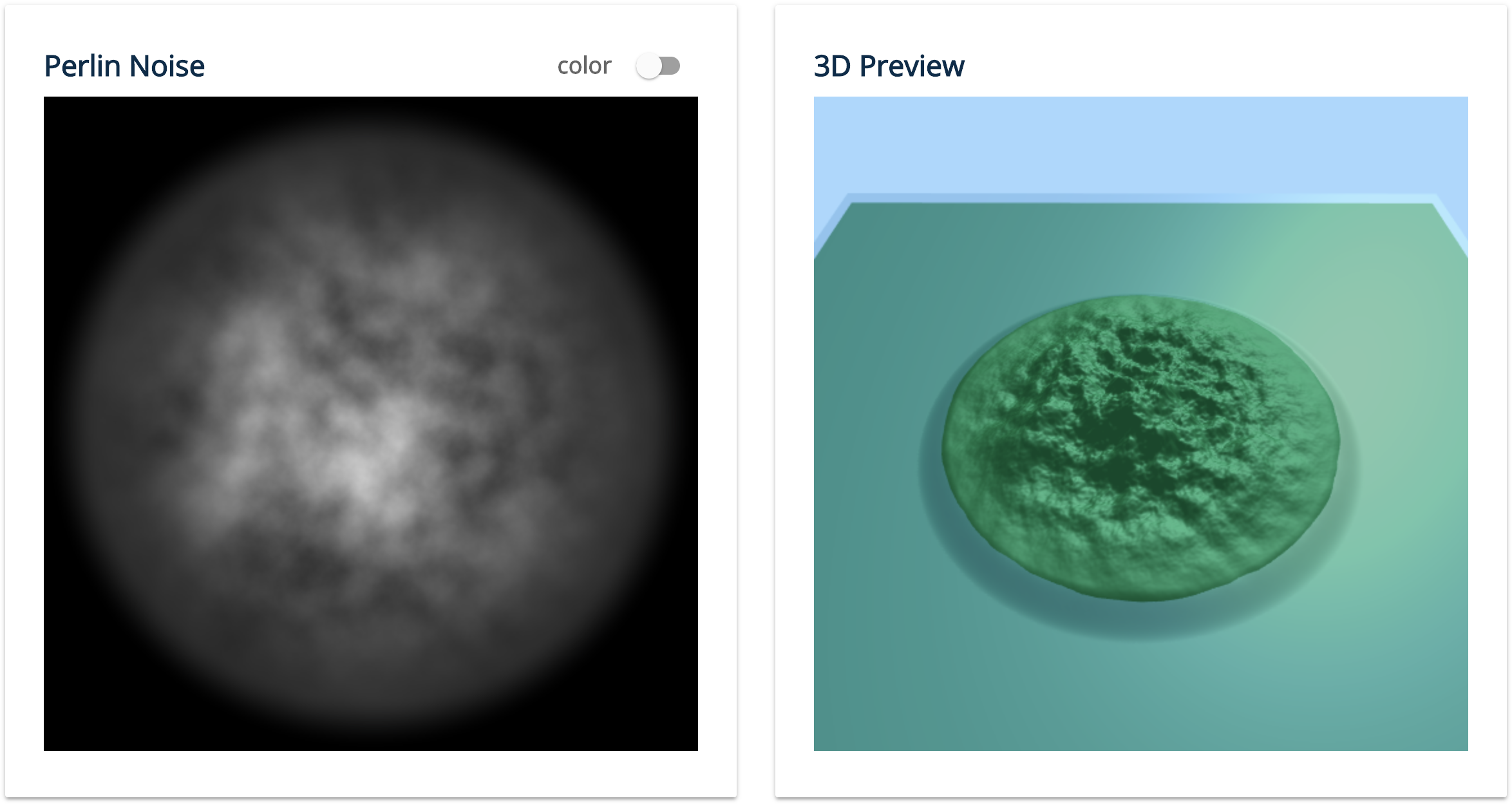 Perlin Noise

color

3D Preview